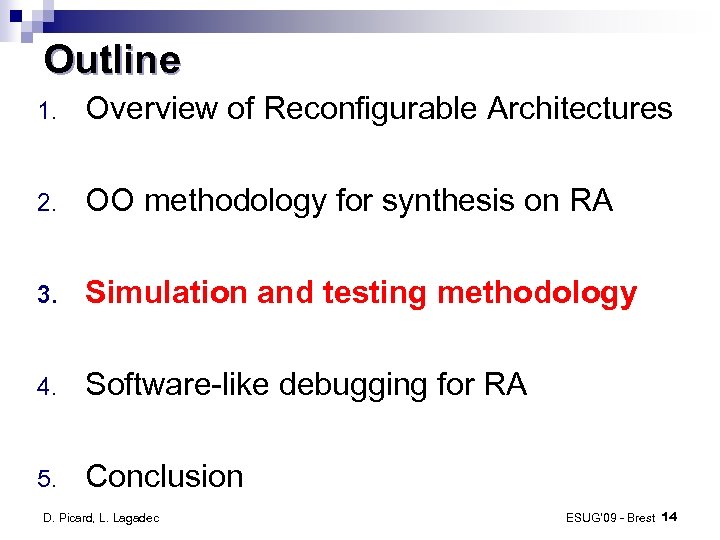 Outline

1. Overview of Reconfigurable Architectures

2. OO methodology for synthesis on RA

3. Simulation and testing methodology

4. Software-like debugging for RA

5. Conclusion

D. Picard, L. Lagadec

ESUG'09 - Brest 14